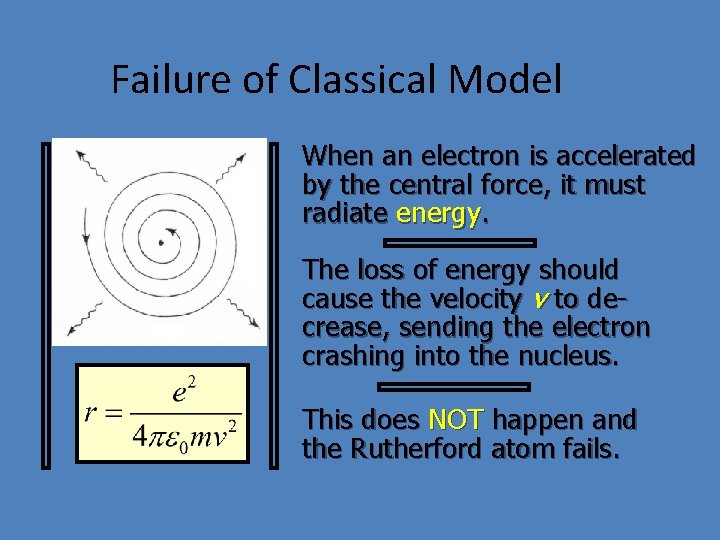 Failure of Classical Model

$r = \frac{e^2}{4\pi\varepsilon_0 mv^2}$

When an electron is accelerated by the central force, it must radiate energy.

The loss of energy should cause the velocity $v$ to decrease, sending the electron crashing into the nucleus.

This does NOT happen and the Rutherford atom fails.